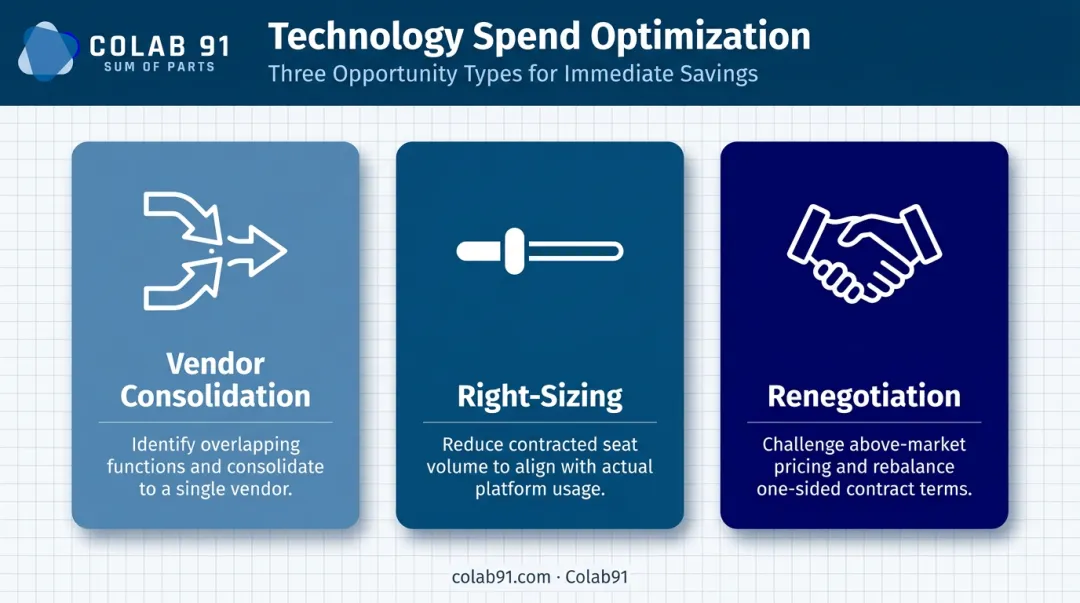 COLAB 91
SUM OF PARTS

Technology Spend Optimization

Three Opportunity Types for Immediate Savings

Vendor Consolidation

Identify overlapping functions and consolidate to a single vendor.

Right-Sizing

Reduce contracted seat volume to align with actual platform usage.

Renegotiation

Challenge above-market pricing and rebalance one-sided contract terms.

colab91.com · Colab91